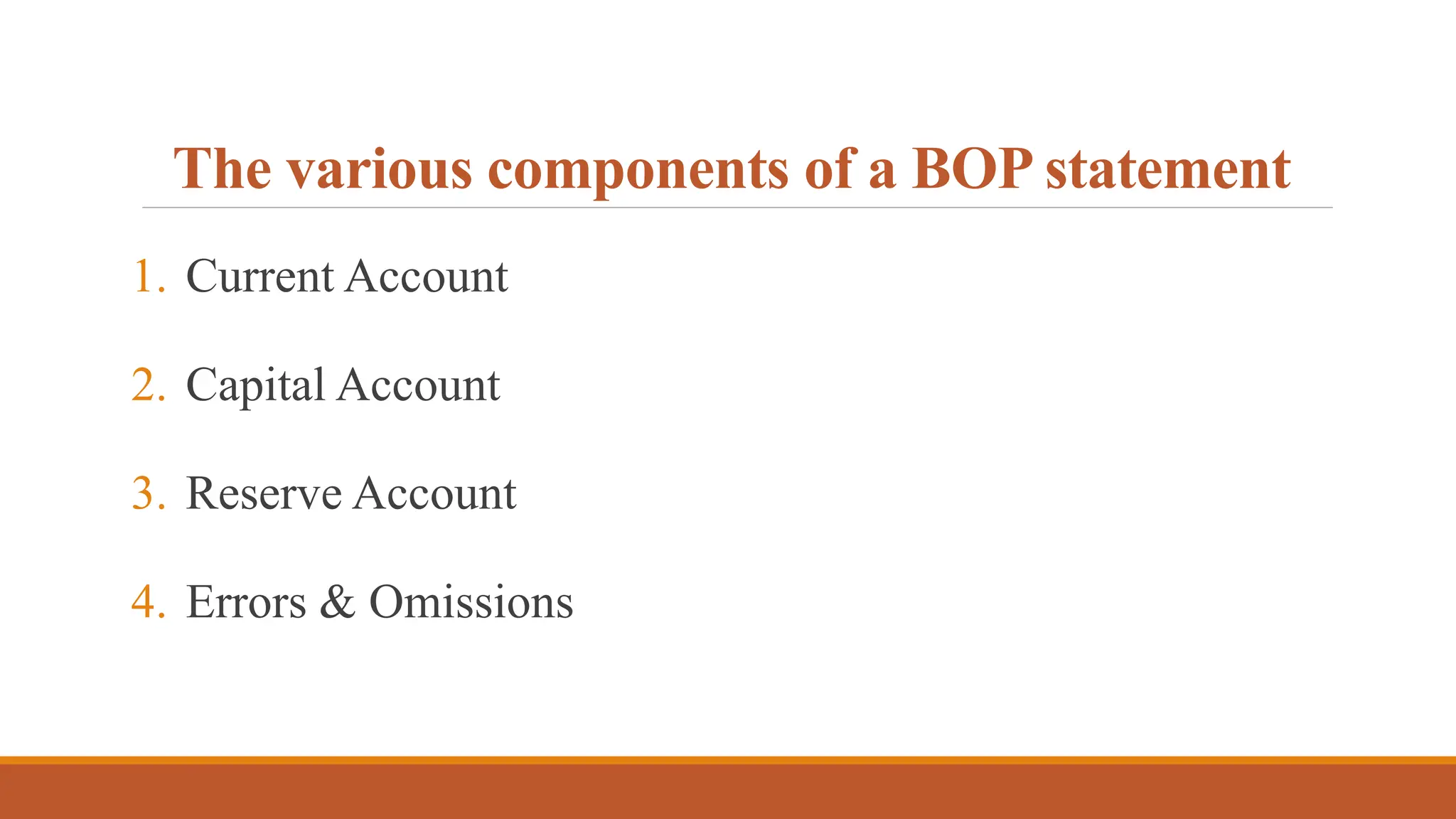 The various components of a BOP statement

1. Current Account

2. Capital Account

3. Reserve Account

4. Errors & Omissions